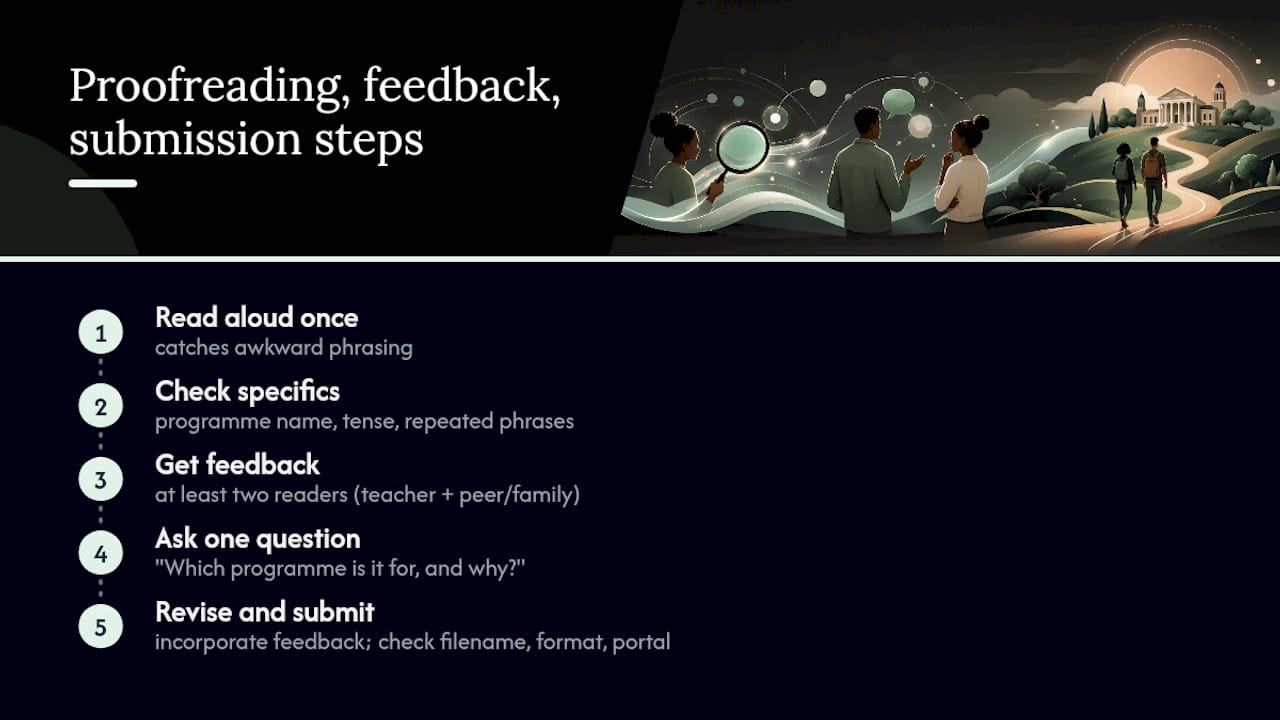 Proofreading, feedback, submission steps

1 Read aloud once
catches awkward phrasing

2 Check specifics
programme name, tense, repeated phrases

3 Get feedback
at least two readers (teacher + peer/family)

4 Ask one question
"Which programme is it for, and why?"

5 Revise and submit
incorporate feedback; check filename, format, portal